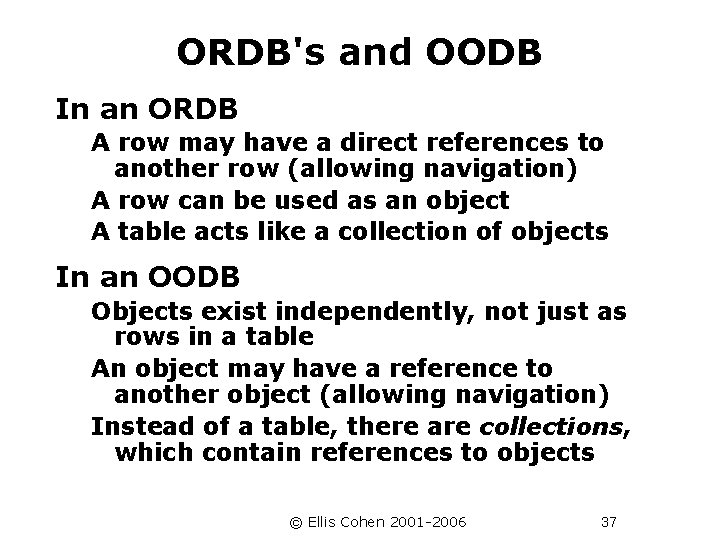 ORDB's and OODB

In an ORDB

A row may have a direct references to another row (allowing navigation)

A row can be used as an object

A table acts like a collection of objects

In an OODB

Objects exist independently, not just as rows in a table

An object may have a reference to another object (allowing navigation)

Instead of a table, there are collections, which contain references to objects

© Ellis Cohen 2001-2006 37